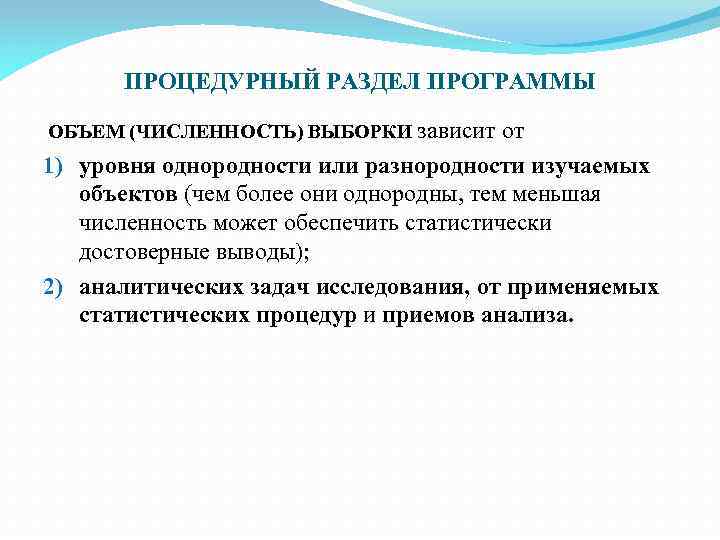 ПРОЦЕДУРНЫЙ РАЗДЕЛ ПРОГРАММЫ

ОБЪЕМ (ЧИСЛЕННОСТЬ) ВЫБОРКИ зависит от

1) уровня однородности или разнородности изучаемых объектов (чем более они однородны, тем меньшая численность может обеспечить статистически достоверные выводы);

2) аналитических задач исследования, от применяемых статистических процедур и приемов анализа.